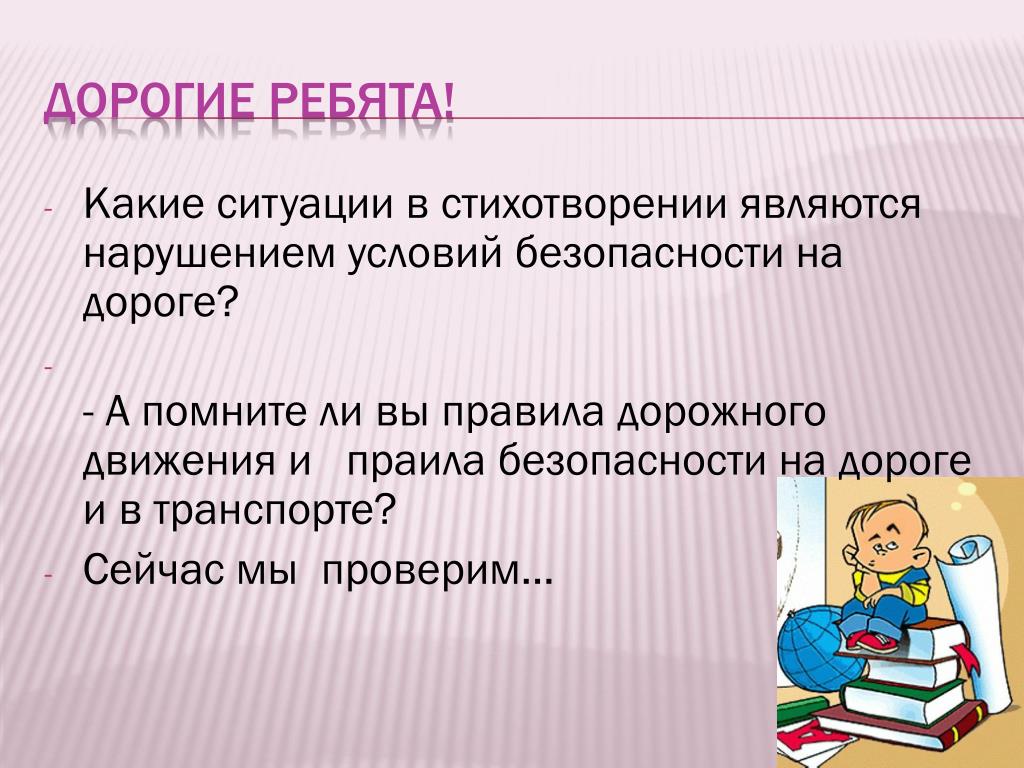 ДОРОГИЕ РЕБЯТА!

- Какие ситуации в стихотворении являются нарушением условий безопасности на дороге?

-

- А помните ли вы правила дорожного движения и праила безопасности на дороге и в транспорте?

- Сейчас мы проверим…